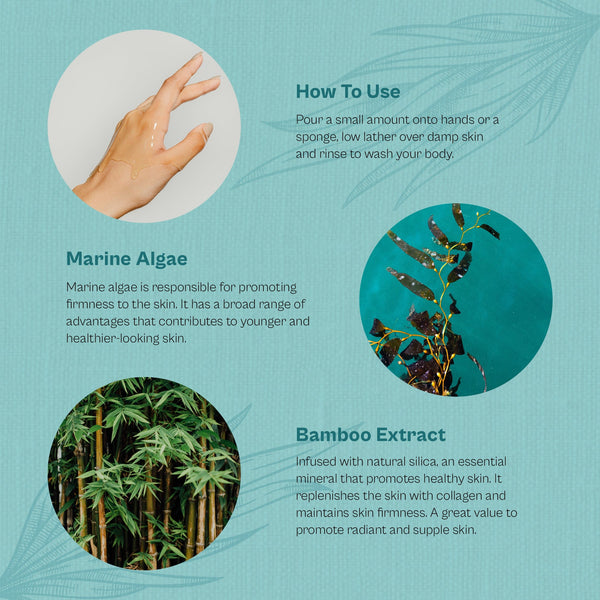 How To Use

Pour a small amount onto hands or a sponge, low lather over damp skin and rinse to wash your body.

Marine Algae

Marine algae is responsible for promoting firmness to the skin. It has a broad range of advantages that contributes to younger and healthier-looking skin.

Bamboo Extract

Infused with natural silica, an essential mineral that promotes healthy skin. It replenishes the skin with collagen and maintains skin firmness. A great value to promote radiant and supple skin.